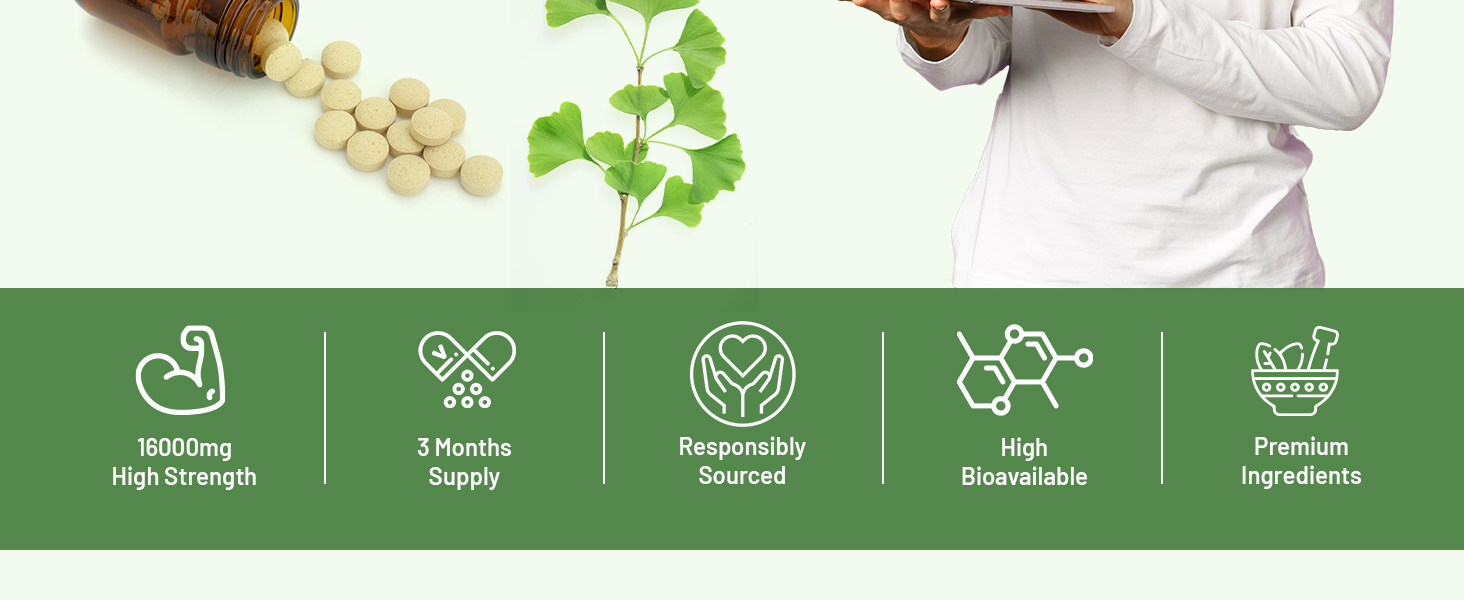 16000mg
High Strength

3 Months
Supply

Responsibly
Sourced

High
Bioavailable

Premium
Ingredients